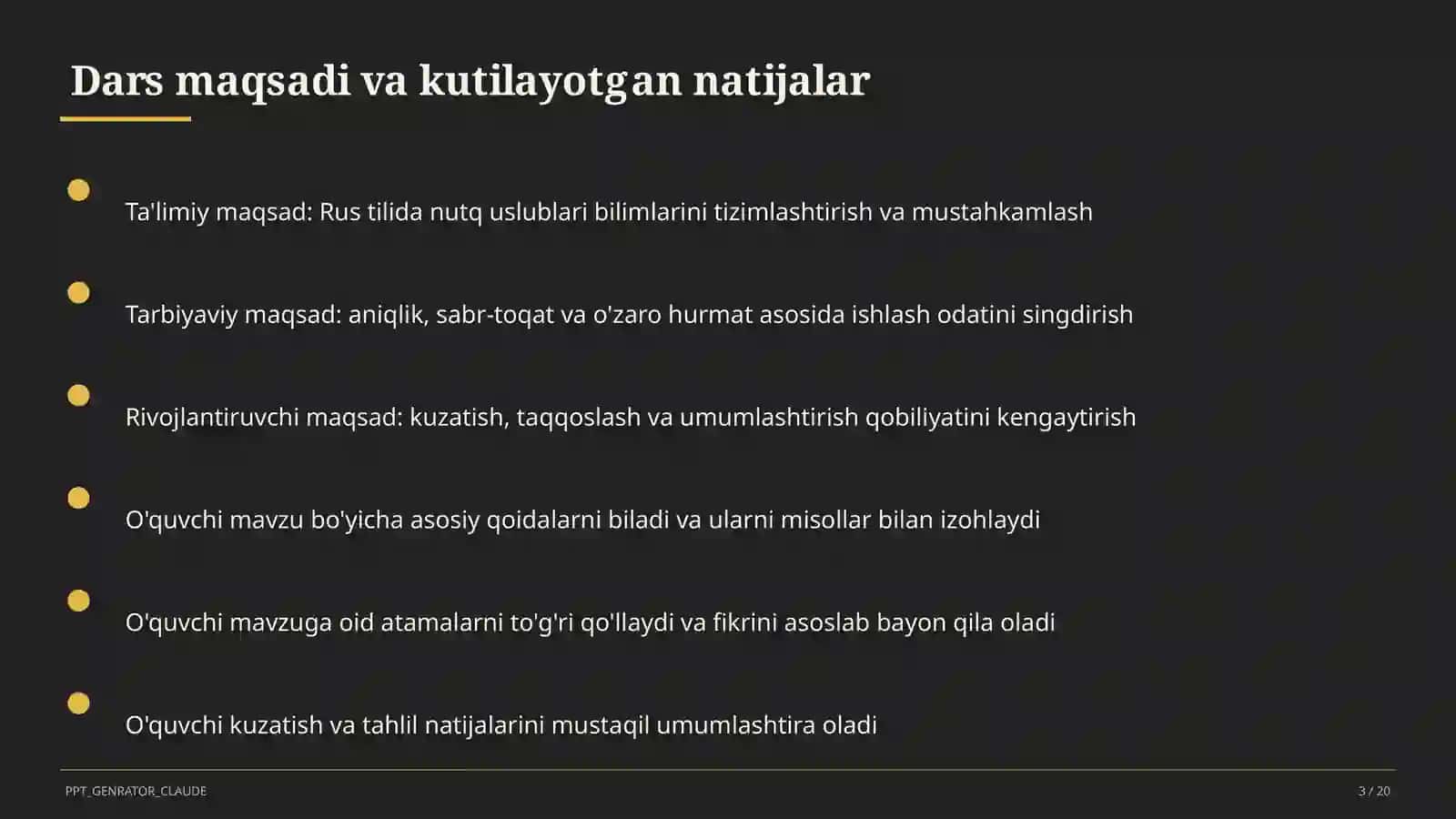 Dars maqsadi va kutilayotgan natijalar

Ta'limiy maqsad: Rus tilida nutq uslublari bilimlarini tizimlashtirish va mustahkamlash

Tarbiyaviy maqsad: aniqlik, sabr-toqat va o'zaro hurmat asosida ishlash odatini singdirish

Rivojlantiruvchi maqsad: kuzatish, taqqoslash va umumlashtirish qobiliyatini kengaytirish

O'quvchi mavzu bo'yicha asosiy qoidalarni biladi va ularni misollar bilan izohlaydi

O'quvchi mavzuga oid atamalarni to'g'ri qo'llaydi va fikrini asoslab bayon qila oladi

O'quvchi kuzatish va tahlil natijalarini mustaqil umumlashtira oladi

PPT_GENRATOR_CLAUDE

3 / 20